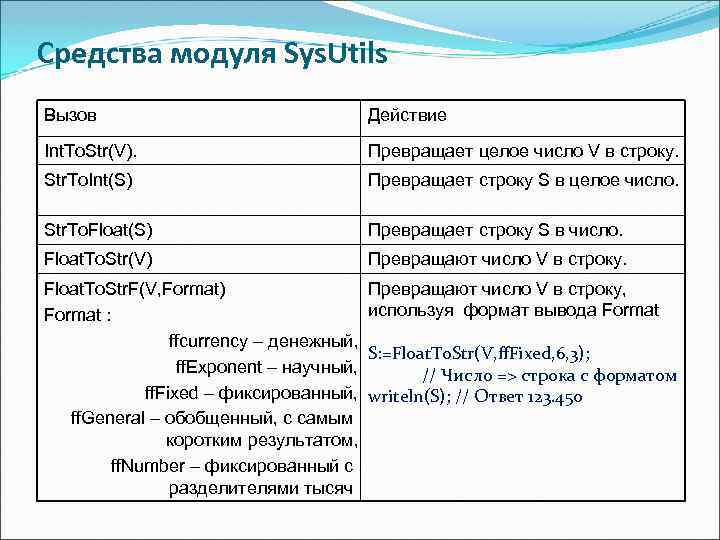 Средства модуля SysUtils

| Вызов | Действие |
|---|---|
| IntToStr(V). | Превращает целое число V в строку. |
| StrToInt(S) | Превращает строку S в целое число. |
| StrToFloat(S) | Превращает строку S в число. |
| FloatToStr(V) | Превращают число V в строку. |
| FloatToStrF(V,Format) Format : ffcurrency – денежный, ffExponent – научный, ffFixed – фиксированный, ffGeneral – обобщенный, с самым коротким результатом, ffNumber – фиксированный с разделителями тысяч | Превращают число V в строку, используя формат вывода Format S:=FloatToStr(V,ffFixed,6,3); // Число => строка с форматом writeln(S); // Ответ 123.450 |